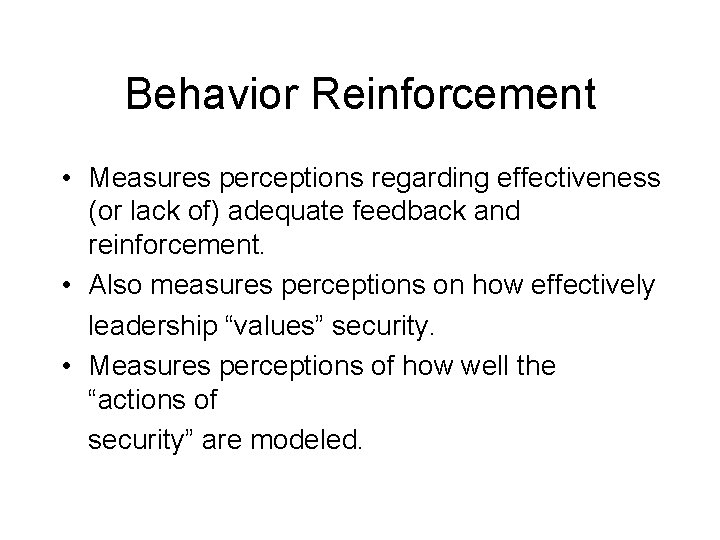 Behavior Reinforcement

• Measures perceptions regarding effectiveness (or lack of) adequate feedback and reinforcement.
• Also measures perceptions on how effectively leadership “values” security.
• Measures perceptions of how well the “actions of security” are modeled.